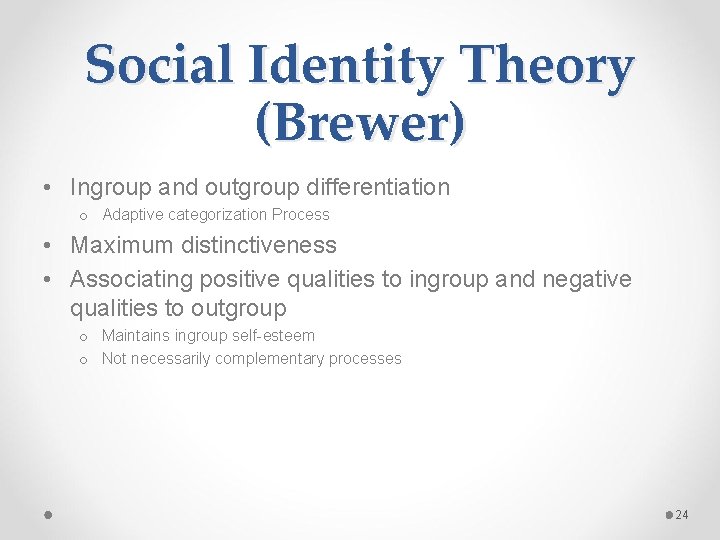 Social Identity Theory (Brewer)

• Ingroup and outgroup differentiation
  o Adaptive categorization Process
• Maximum distinctiveness
• Associating positive qualities to ingroup and negative qualities to outgroup
  o Maintains ingroup self-esteem
  o Not necessarily complementary processes

24